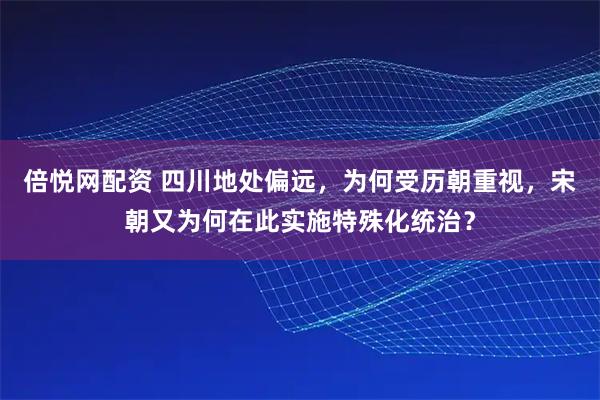 倍悦网配资 四川地处偏远，为何受历朝重视，宋朝又为何在此实施特殊化统治？